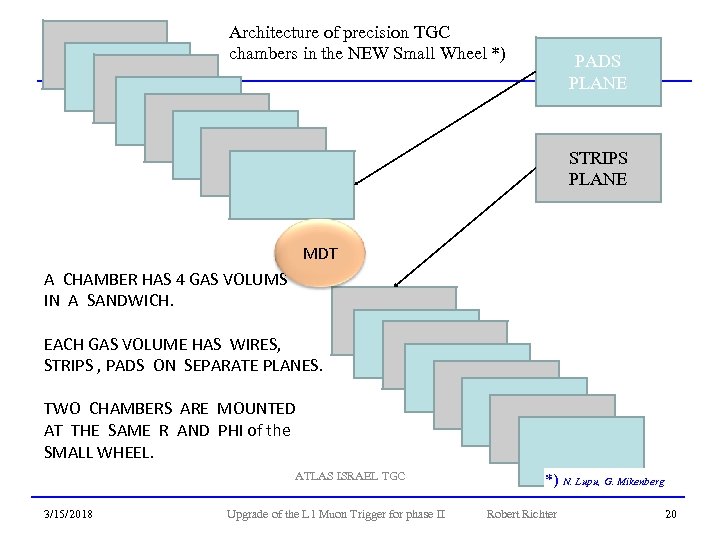 Architecture of precision TGC chambers in the NEW Small Wheel *)

PADS PLANE

STRIPS PLANE

MDT

A CHAMBER HAS 4 GAS VOLUMS IN A SANDWICH.

EACH GAS VOLUME HAS WIRES, STRIPS , PADS ON SEPARATE PLANES.

TWO CHAMBERS ARE MOUNTED AT THE SAME R AND PHI of the SMALL WHEEL.

ATLAS ISRAEL TGC

*) N. Lupu, G. Mikenberg

3/15/2018 Upgrade of the L1 Muon Trigger for phase II Robert Richter 20